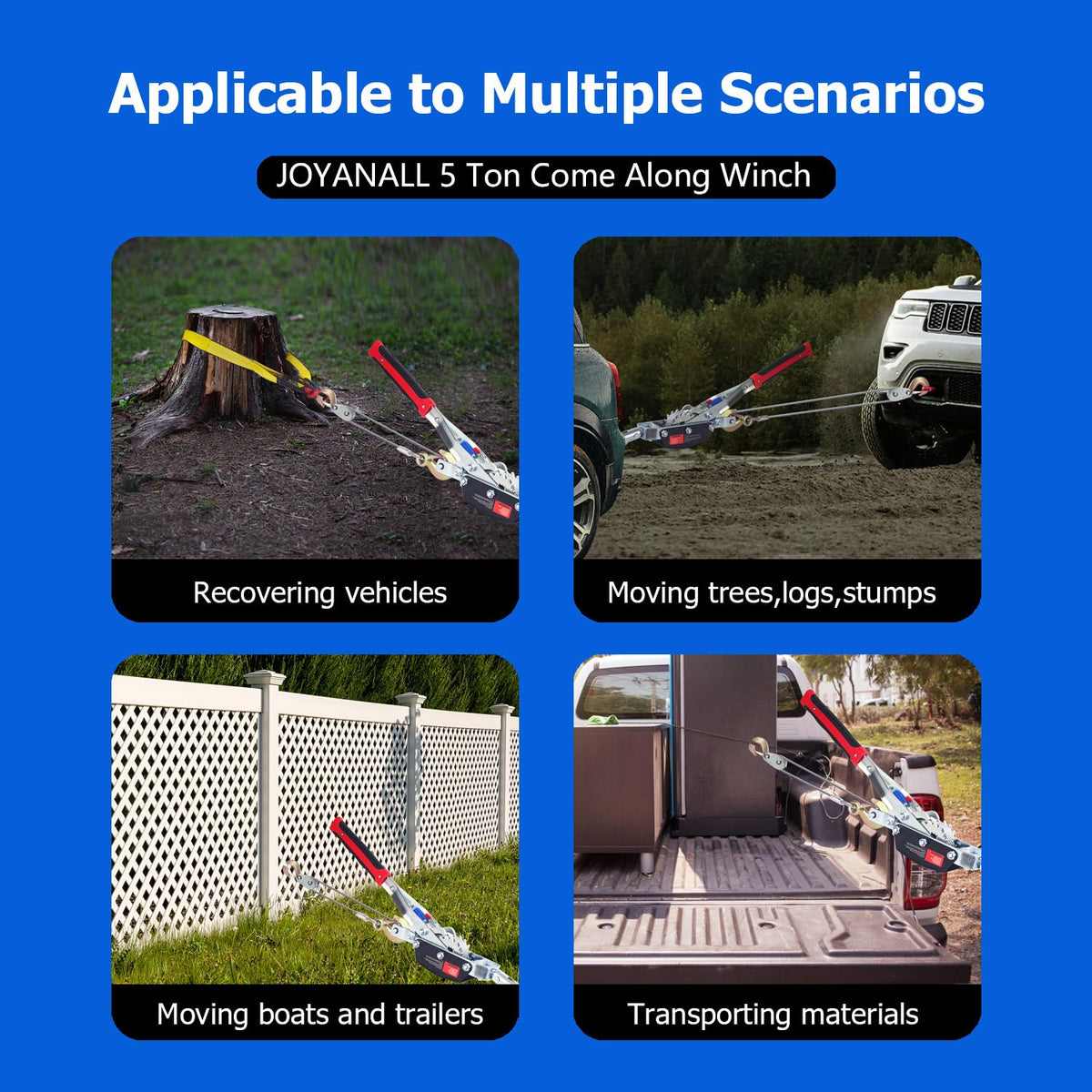 Applicable to Multiple Scenarios

JOYANALL 5 Ton Come Along Winch

Recovering vehicles

Moving trees,logs,stumps

Moving boats and trailers

Transporting materials